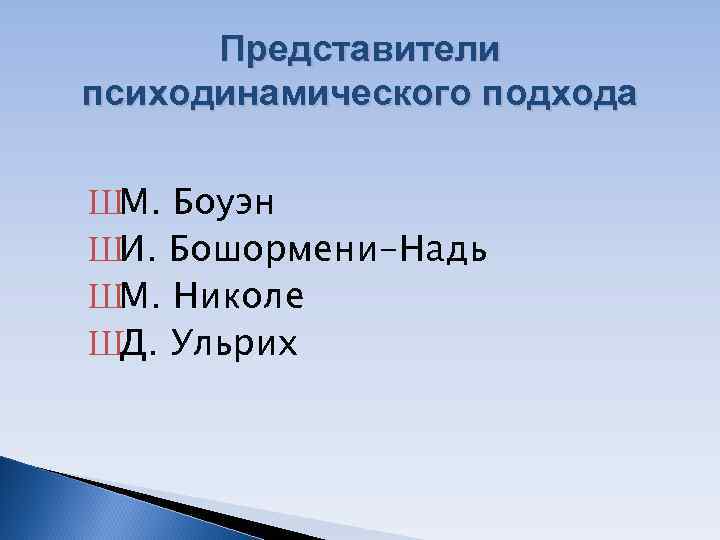 Представители психодинамического подхода

ШМ. Боуэн
ШИ. Бошормени-Надь
ШМ. Николе
ШД. Ульрих